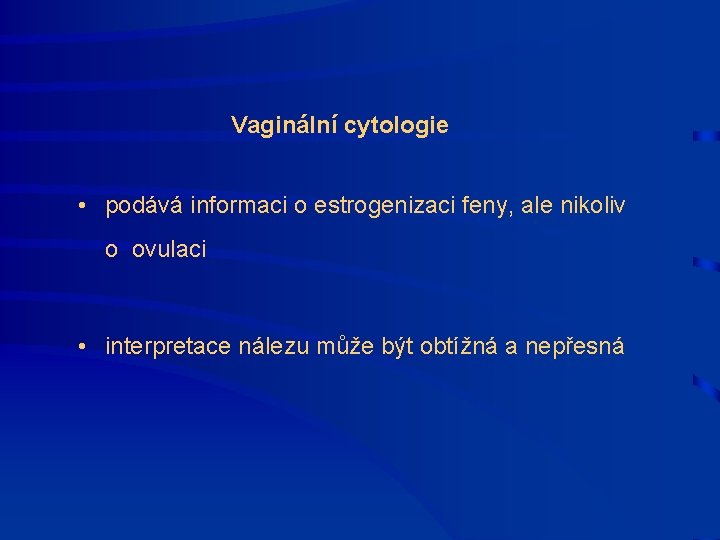 Vaginální cytologie

• podává informaci o estrogenizaci feny, ale nikoliv o ovulaci

• interpretace nálezu může být obtížná a nepřesná